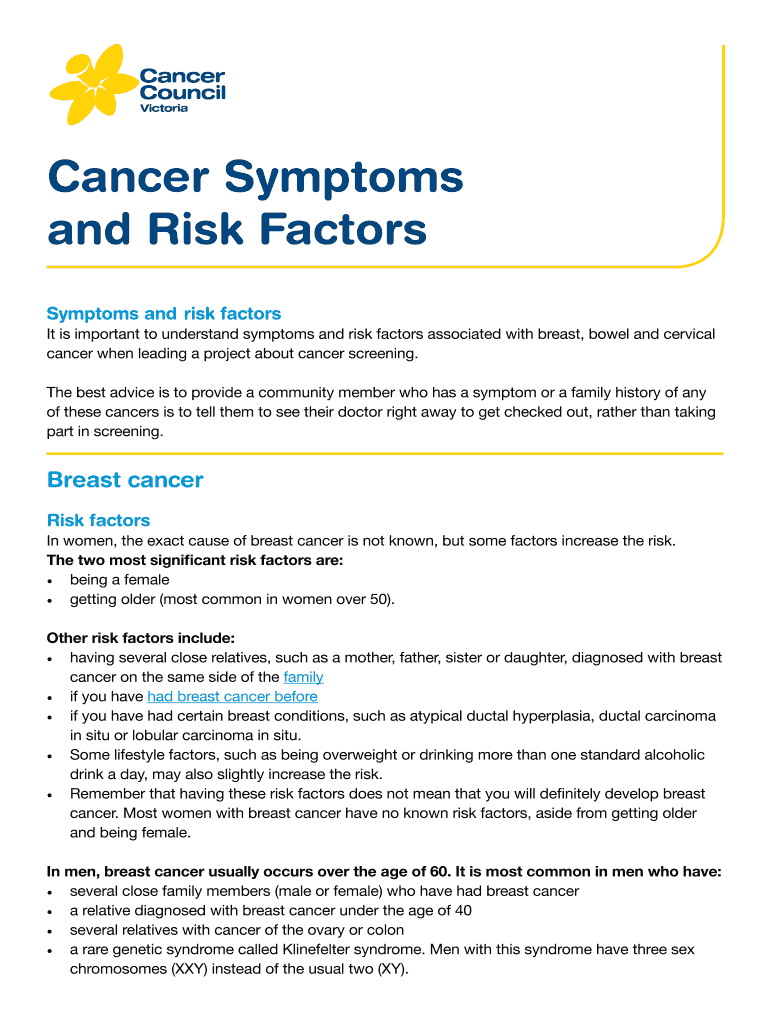 Cancer Council Victoria

Cancer Symptoms and Risk Factors

Symptoms and risk factors
It is important to understand symptoms and risk factors associated with breast, bowel and cervical cancer when leading a project about cancer screening.

The best advice is to provide a community member who has a symptom or a family history of any of these cancers is to tell them to see their doctor right away to get checked out, rather than taking part in screening.

Breast cancer

Risk factors
In women, the exact cause of breast cancer is not known, but some factors increase the risk.
The two most significant risk factors are:
• being a female
• getting older (most common in women over 50).

Other risk factors include:
• having several close relatives, such as a mother, father, sister or daughter, diagnosed with breast cancer on the same side of the family
• if you have had breast cancer before
• if you have had certain breast conditions, such as atypical ductal hyperplasia, ductal carcinoma in situ or lobular carcinoma in situ.
• Some lifestyle factors, such as being overweight or drinking more than one standard alcoholic drink a day, may also slightly increase the risk.
• Remember that having these risk factors does not mean that you will definitely develop breast cancer. Most women with breast cancer have no known risk factors, aside from getting older and being female.

In men, breast cancer usually occurs over the age of 60. It is most common in men who have:
• several close family members (male or female) who have had breast cancer
• a relative diagnosed with breast cancer under the age of 40
• several relatives with cancer of the ovary or colon
• a rare genetic syndrome called Klinefelter syndrome. Men with this syndrome have three sex chromosomes (XXY) instead of the usual two (XY).